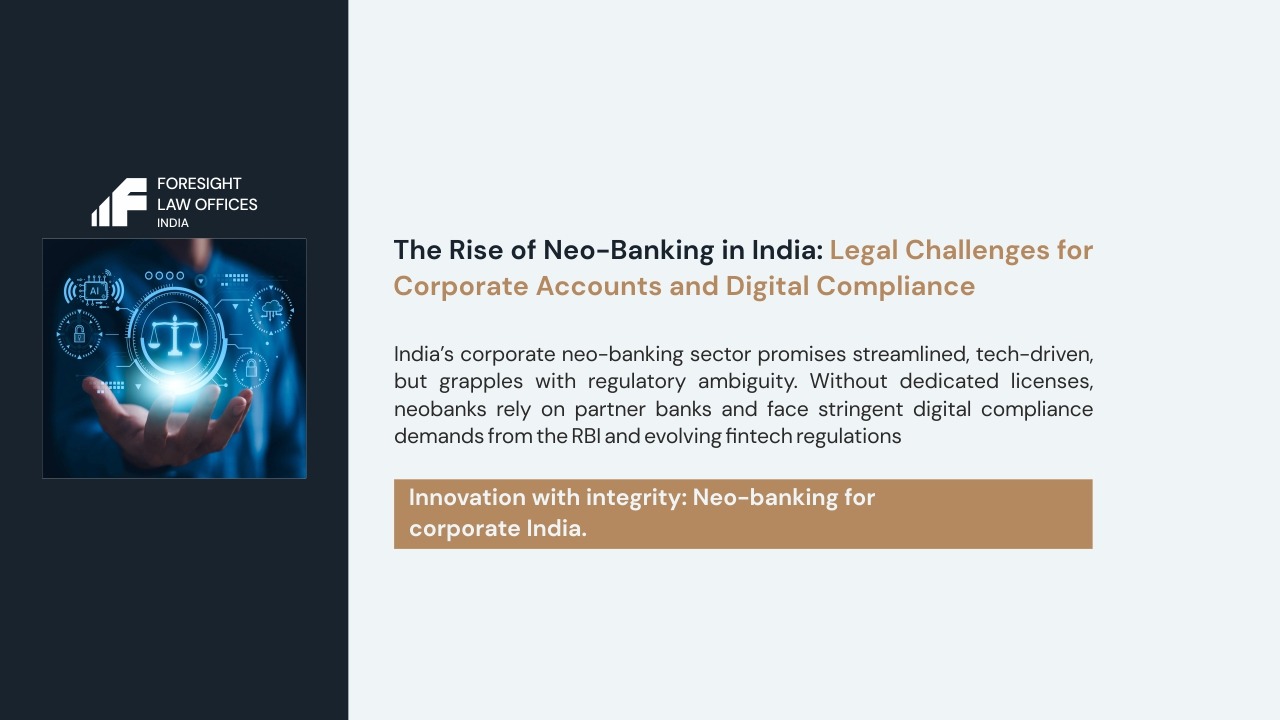 FORESIGHT
LAW OFFICES
INDIA

AI

The Rise of Neo-Banking in India: Legal Challenges for Corporate Accounts and Digital Compliance

India's corporate neo-banking sector promises streamlined, tech-driven, but grapples with regulatory ambiguity. Without dedicated licenses, neobanks rely on partner banks and face stringent digital compliance demands from the RBI and evolving fintech regulations

Innovation with integrity: Neo-banking for corporate India.